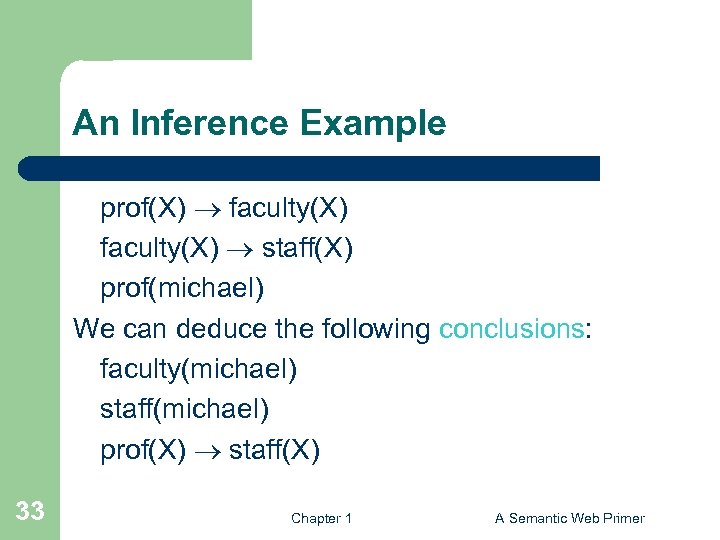 An Inference Example

prof(X) $\rightarrow$ faculty(X)
faculty(X) $\rightarrow$ staff(X)
prof(michael)

We can deduce the following conclusions:

faculty(michael)
staff(michael)
prof(X) $\rightarrow$ staff(X)

33

Chapter 1

A Semantic Web Primer